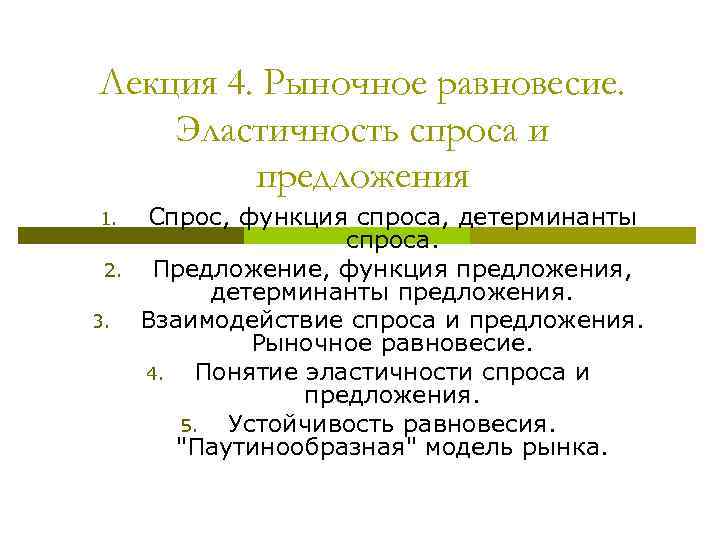 Лекция 4. Рыночное равновесие. Эластичность спроса и предложения

1. Спрос, функция спроса, детерминанты спроса.
2. Предложение, функция предложения, детерминанты предложения.
3. Взаимодействие спроса и предложения. Рыночное равновесие.
4. Понятие эластичности спроса и предложения.
5. Устойчивость равновесия. "Паутинообразная" модель рынка.